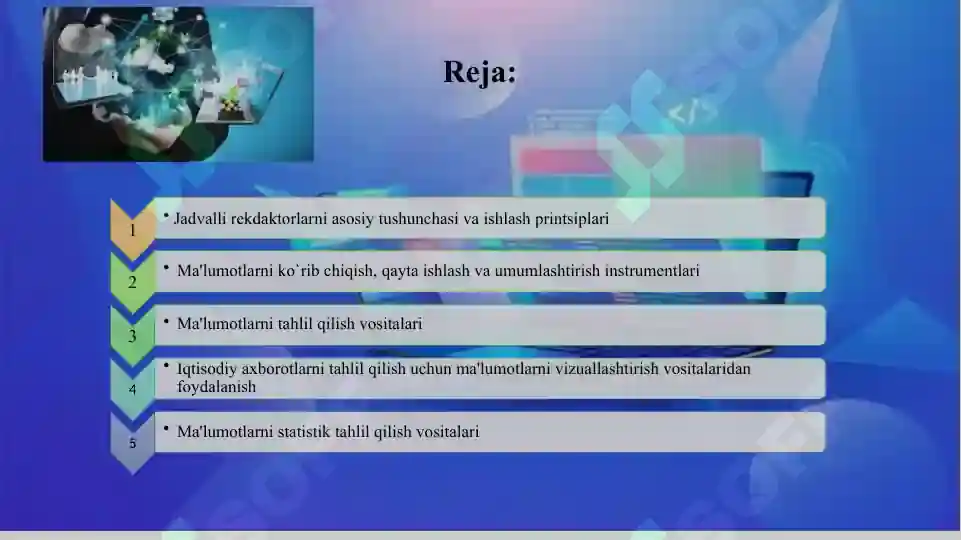 Reja:

1
• Jadvalli rekdaktorlarni asosiy tushunchasi va ishlash printsiplari

2
• Ma'lumotlarni ko`rib chiqish, qayta ishlash va umumlashtirish instrumentlari

3
• Ma'lumotlarni tahlil qilish vositalari

4
• Iqtisodiy axborotlarni tahlil qilish uchun ma'lumotlarni vizuallashtirish vositalaridan foydalanish

5
• Ma'lumotlarni statistik tahlil qilish vositalari